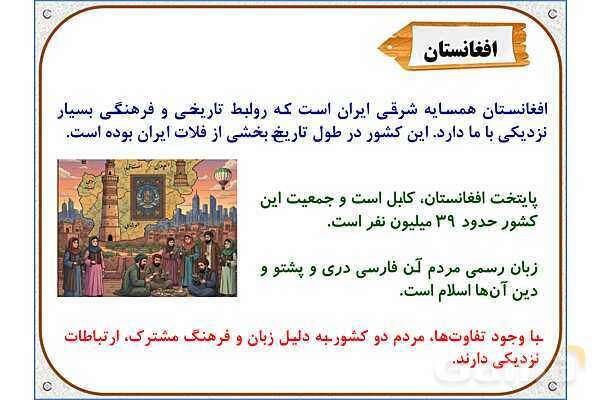 افغانستان

افغانستان همسایه شرقی ایران است که روابط تاریخی و فرهنگی بسیار نزدیکی با ما دارد. این کشور در طول تاریخ بخشی از فلات ایران بوده است.

پایتخت افغانستان، کابل است و جمعیت این کشور حدود ۳۹ میلیون نفر است.

زبان رسمی مردم آن فارسی دری و پشتو و دین آن‌ها اسلام است.

با وجود تفاوت‌ها، مردم دو کشور به دلیل زبان و فرهنگ مشترک، ارتباطات نزدیکی دارند.